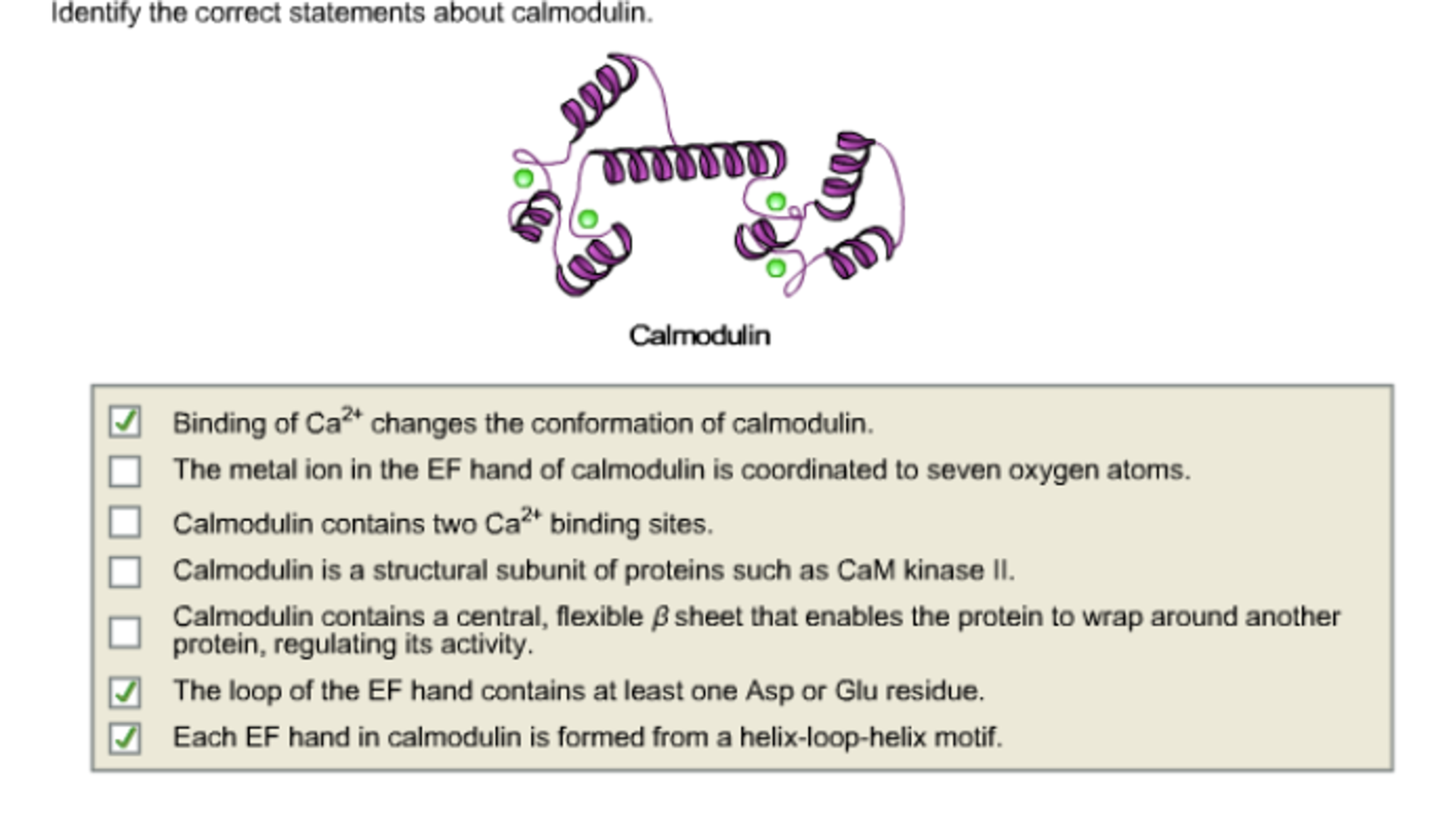 Identify the correct statements about calmodulin.

Calmodulin

☑ Binding of $Ca^{2+}$ changes the conformation of calmodulin.
☐ The metal ion in the EF hand of calmodulin is coordinated to seven oxygen atoms.
☐ Calmodulin contains two $Ca^{2+}$ binding sites.
☐ Calmodulin is a structural subunit of proteins such as CaM kinase II.
☐ Calmodulin contains a central, flexible $\beta$ sheet that enables the protein to wrap around another protein, regulating its activity.
☑ The loop of the EF hand contains at least one Asp or Glu residue.
☑ Each EF hand in calmodulin is formed from a helix-loop-helix motif.